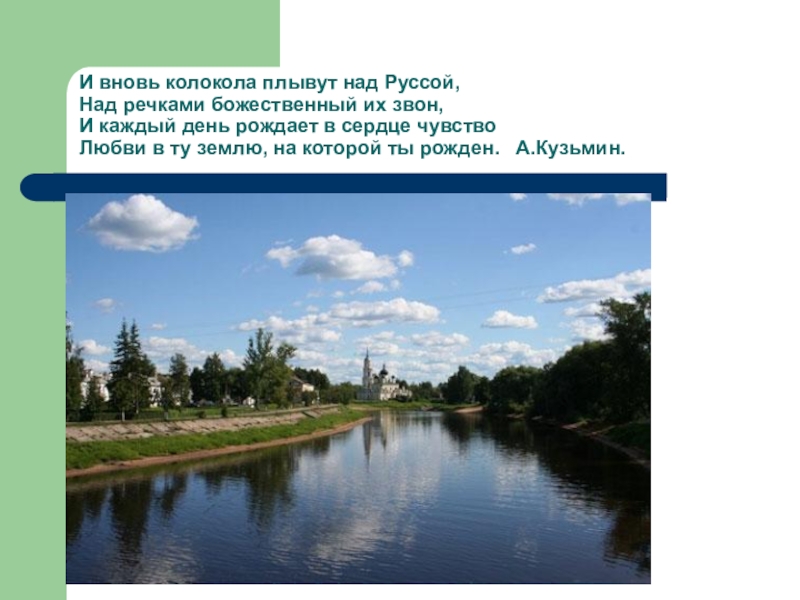 И вновь колокола плывут над Руссой,
Над речками божественный их звон,
И каждый день рождает в сердце чувство
Любви в ту землю, на которой ты рожден.   А.Кузьмин.